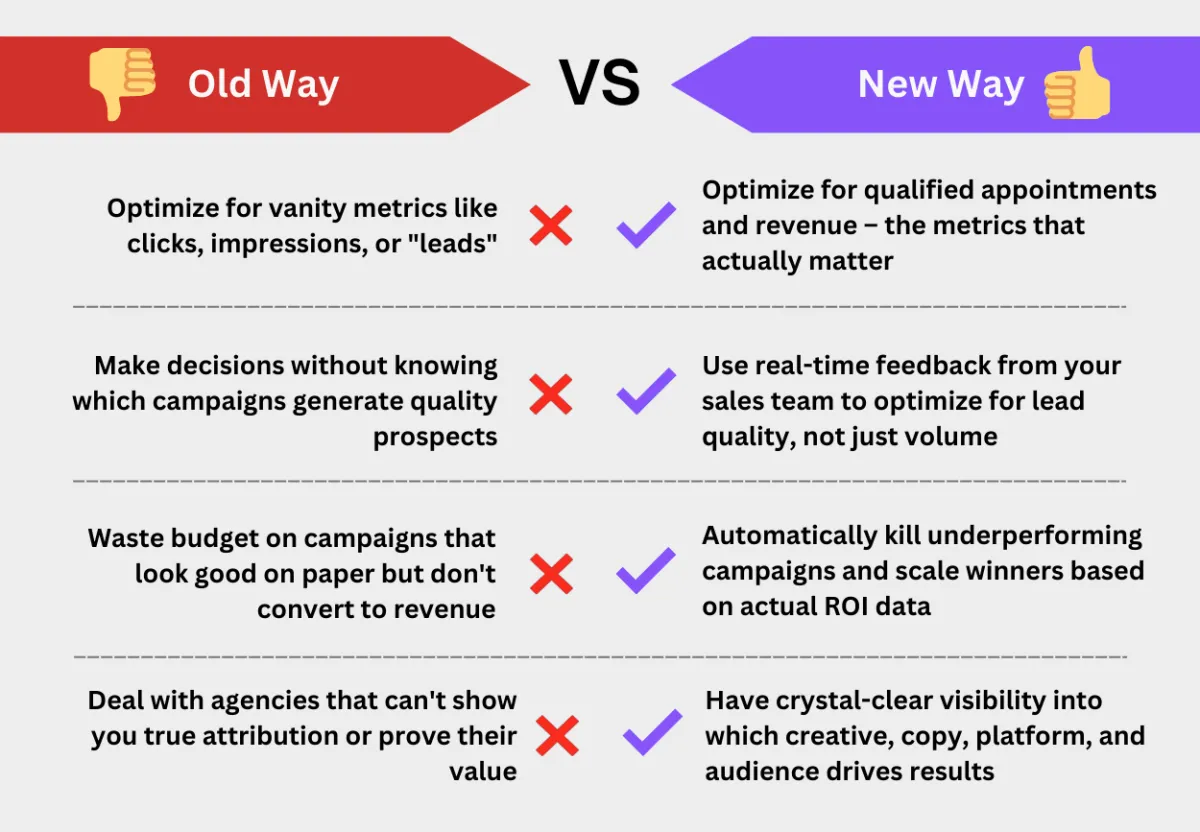 Old Way

VS

New Way

Optimize for vanity metrics like clicks, impressions, or "leads"

Optimize for qualified appointments and revenue – the metrics that actually matter

Make decisions without knowing which campaigns generate quality prospects

Use real-time feedback from your sales team to optimize for lead quality, not just volume

Waste budget on campaigns that look good on paper but don't convert to revenue

Automatically kill underperforming campaigns and scale winners based on actual ROI data

Deal with agencies that can't show you true attribution or prove their value

Have crystal-clear visibility into which creative, copy, platform, and audience drives results